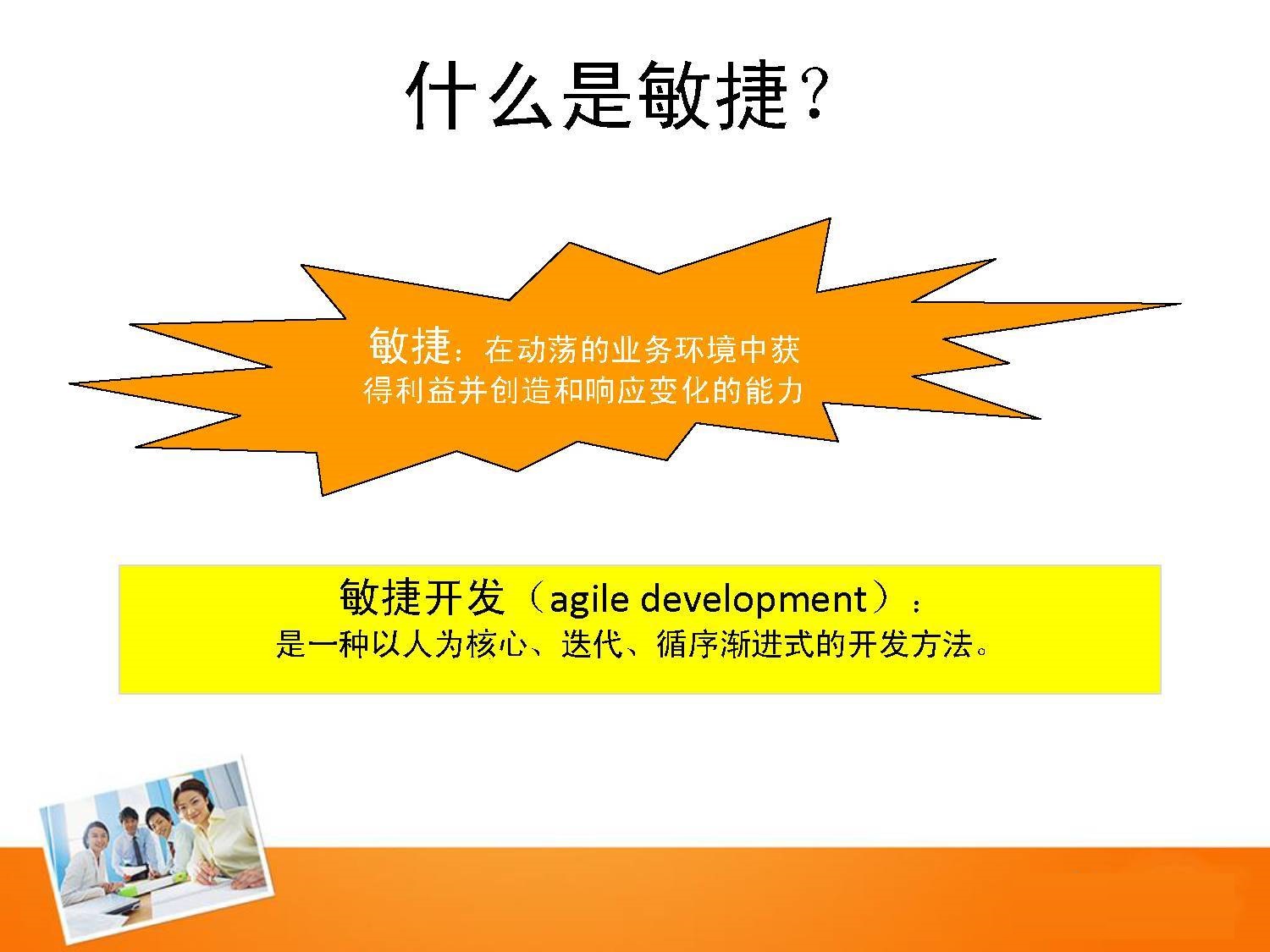 什么是敏捷？

敏捷：在动荡的业务环境中获得利益并创造和响应变化的能力

敏捷开发（agile development）：
是一种以人为核心、迭代、循序渐进式的开发方法。